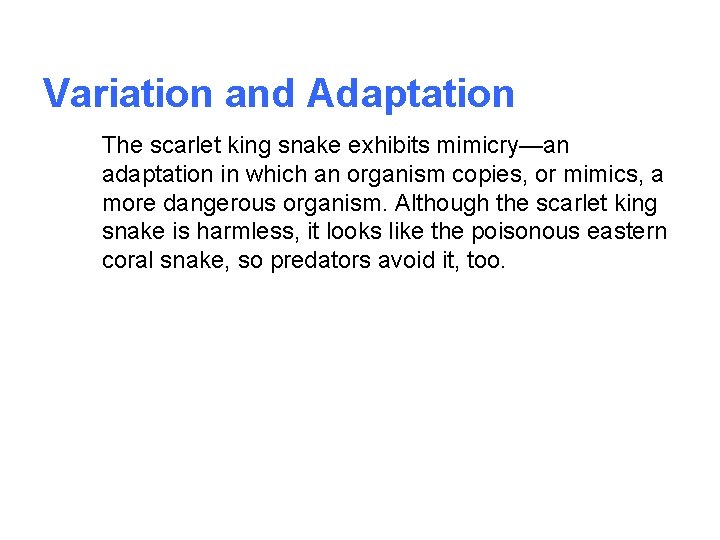 Variation and Adaptation

The scarlet king snake exhibits mimicry—an adaptation in which an organism copies, or mimics, a more dangerous organism. Although the scarlet king snake is harmless, it looks like the poisonous eastern coral snake, so predators avoid it, too.